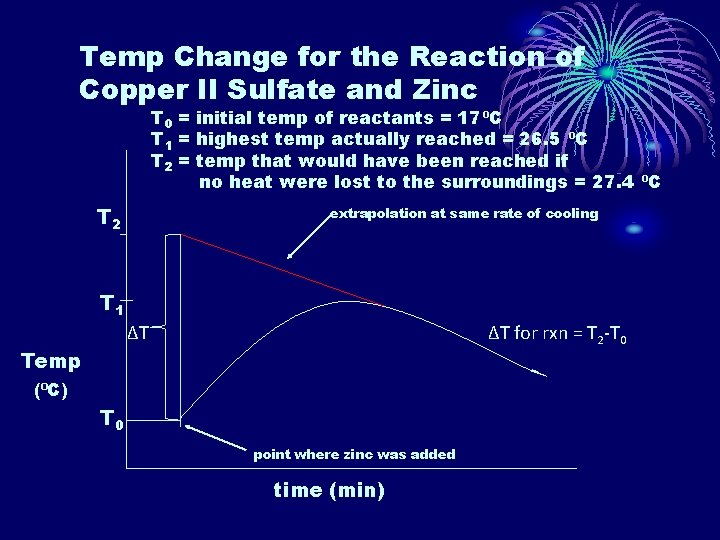 Temp Change for the Reaction of Copper II Sulfate and Zinc

$T_0$ = initial temp of reactants = 17 $^oC$
$T_1$ = highest temp actually reached = 26.5 $^oC$
$T_2$ = temp that would have been reached if no heat were lost to the surroundings = 27.4 $^oC$

$T_2$

extrapolation at same rate of cooling

$T_1$

$\Delta T$

$\Delta T$ for rxn = $T_2$-$T_0$

Temp ($^oC$)

$T_0$

point where zinc was added

time (min)